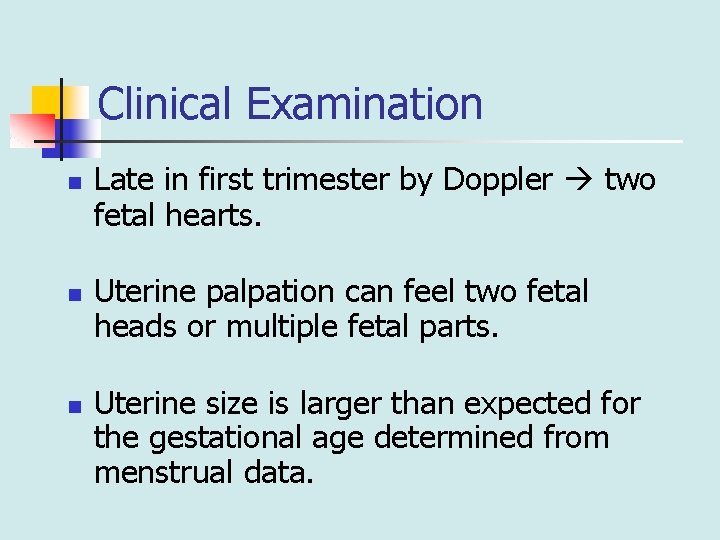 Clinical Examination

- Late in first trimester by Doppler → two fetal hearts.

- Uterine palpation can feel two fetal heads or multiple fetal parts.

- Uterine size is larger than expected for the gestational age determined from menstrual data.